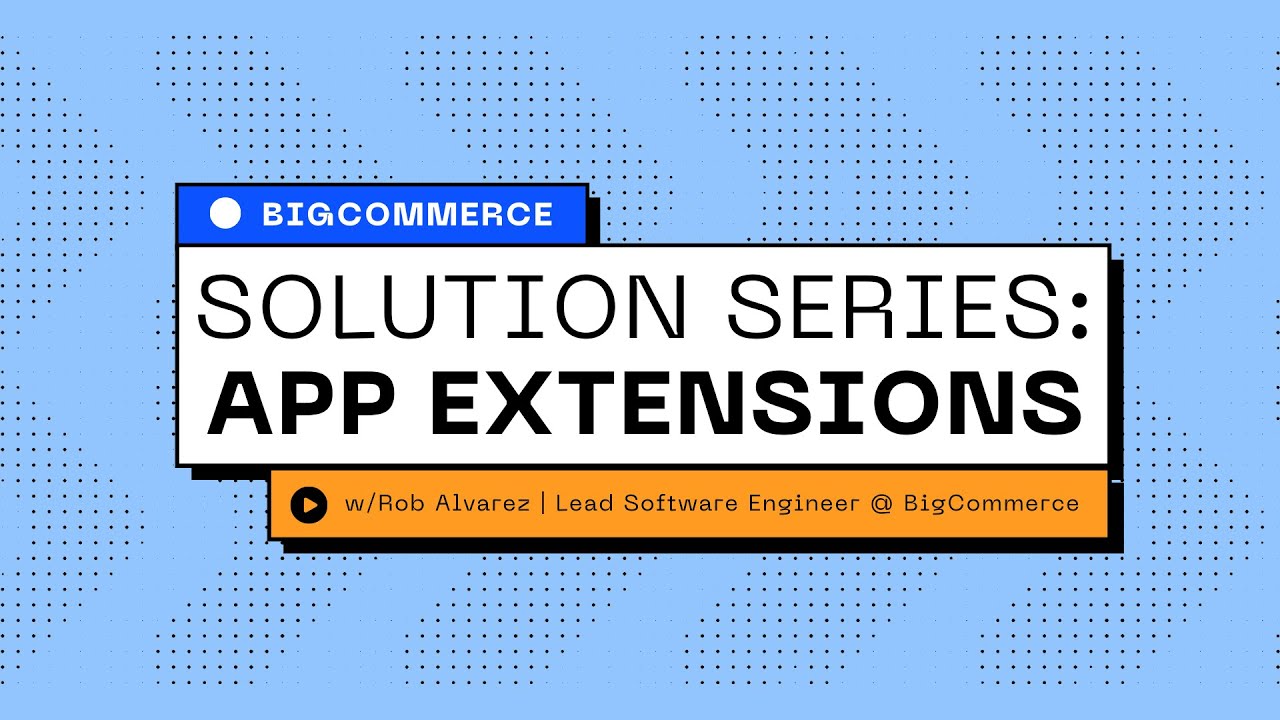 BIGCOMMERCE

SOLUTION SERIES:
APP EXTENSIONS

w/Rob Alvarez | Lead Software Engineer @ BigCommerce